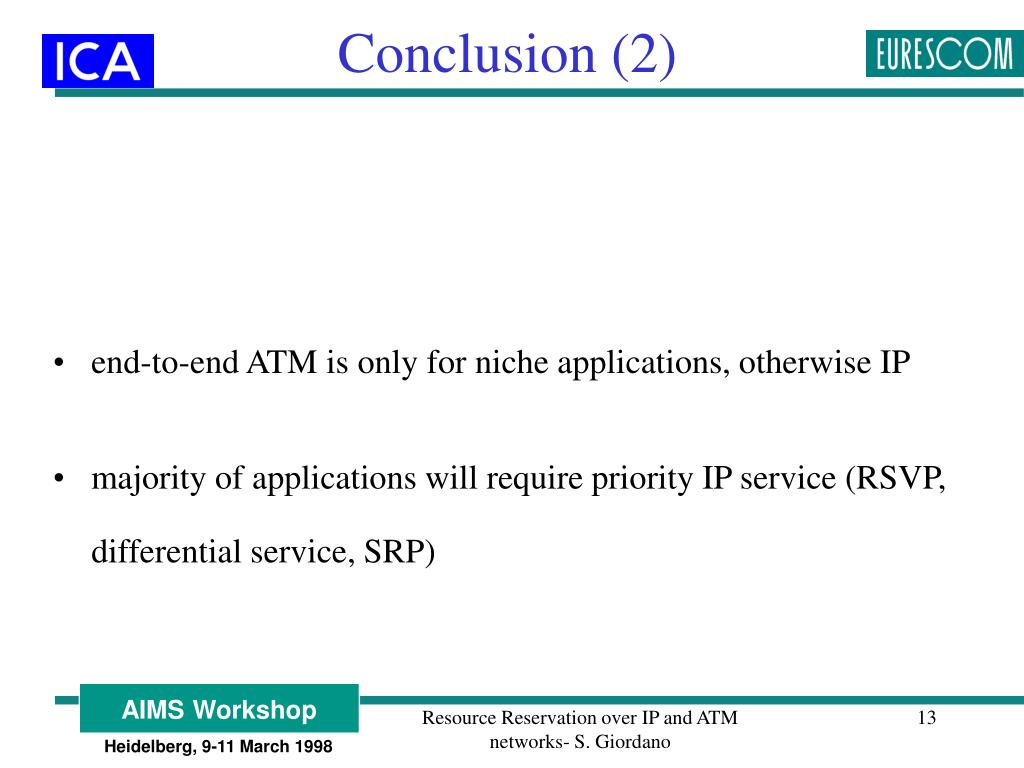 ICA

Conclusion (2)

EURESCOM

• end-to-end ATM is only for niche applications, otherwise IP

• majority of applications will require priority IP service (RSVP, differential service, SRP)

AIMS Workshop

Heidelberg, 9-11 March 1998

Resource Reservation over IP and ATM networks- S. Giordano

13